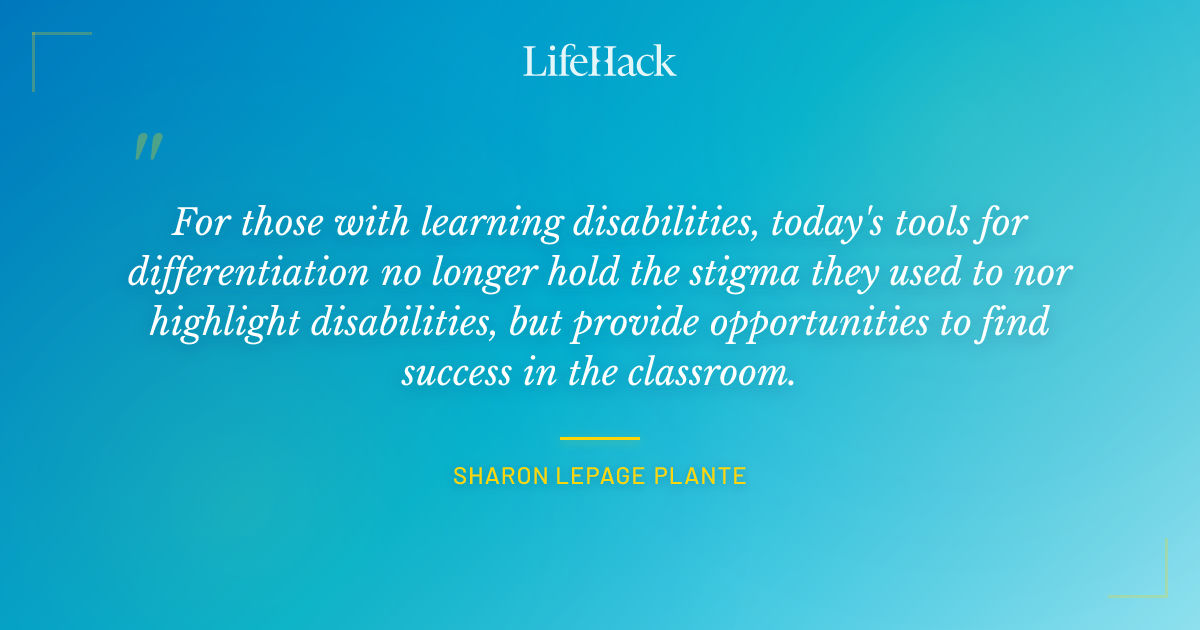 LifeHack

"

For those with learning disabilities, today's tools for differentiation no longer hold the stigma they used to nor highlight disabilities, but provide opportunities to find success in the classroom.

SHARON LEPAGE PLANTE